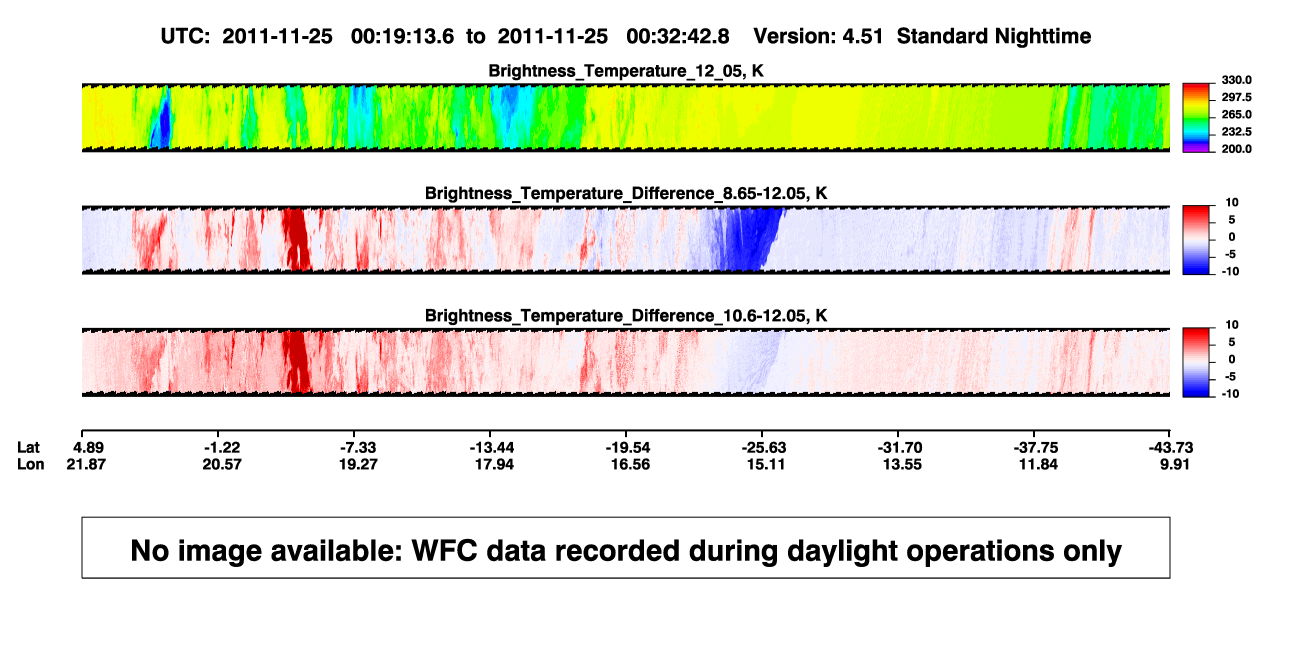 UTC: 2011-11-25 00:19:13.6 to 2011-11-25 00:32:42.8 Version: 4.51 Standard Nighttime

Brightness_Temperature_12_05, K

330.0
297.5
265.0
232.5
200.0

Brightness_Temperature_Difference_8.65-12.05, K

10
5
0
-5
-10

Brightness_Temperature_Difference_10.6-12.05, K

10
5
0
-5
-10

| Lat | 4.89 | -1.22 | -7.33 | -13.44 | -19.54 | -25.63 | -31.70 | -37.75 | -43.73 |
|---|---|---|---|---|---|---|---|---|---|
| Lon | 21.87 | 20.57 | 19.27 | 17.94 | 16.56 | 15.11 | 13.55 | 11.84 | 9.91 |

No image available: WFC data recorded during daylight operations only